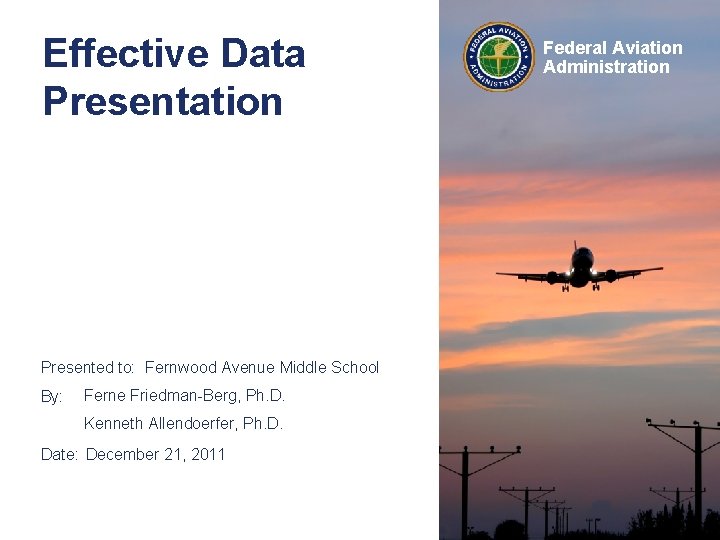 Effective Data Presentation

FEDERAL AVIATION ADMINISTRATION

Federal Aviation Administration

Presented to: Fernwood Avenue Middle School

By: Ferne Friedman-Berg, Ph.D.

Kenneth Allendoerfer, Ph.D.

Date: December 21, 2011